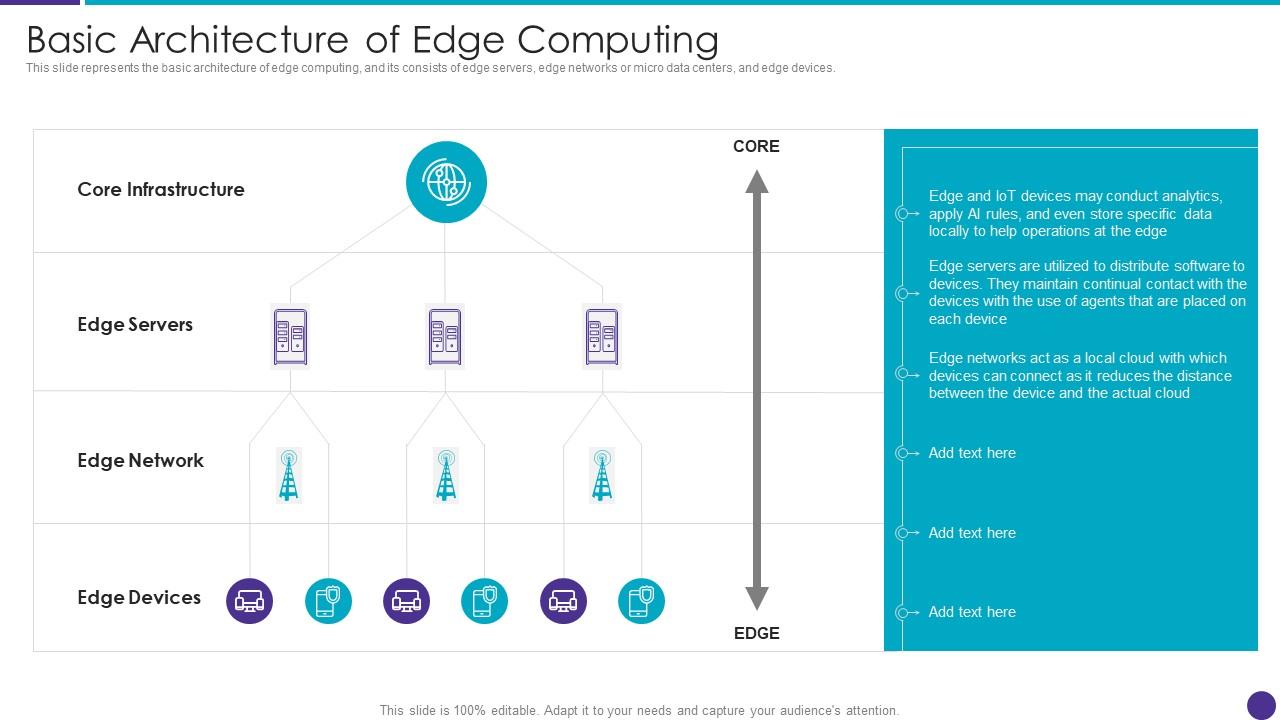 Basic Architecture of Edge Computing

This slide represents the basic architecture of edge computing, and its consists of edge servers, edge networks or micro data centers, and edge devices.

Core Infrastructure

Edge Servers

Edge Network

Edge Devices

CORE

EDGE

Edge and IoT devices may conduct analytics, apply AI rules, and even store specific data locally to help operations at the edge

Edge servers are utilized to distribute software to devices. They maintain continual contact with the devices with the use of agents that are placed on each device

Edge networks act as a local cloud with which devices can connect as it reduces the distance between the device and the actual cloud

Add text here

Add text here

Add text here

This slide is 100% editable. Adapt it to your needs and capture your audience's attention.